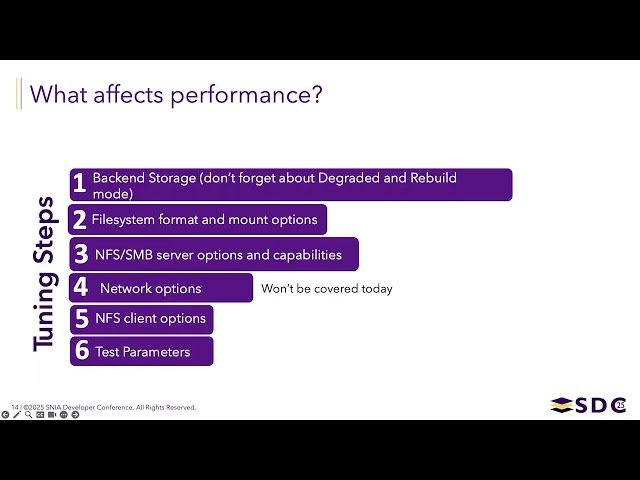 What affects performance?

Tuning Steps

1 Backend Storage (don't forget about Degraded and Rebuild mode)

2 Filesystem format and mount options

3 NFS/SMB server options and capabilities

4 Network options

Won't be covered today

5 NFS client options

6 Test Parameters

14 | ©2025 SNIA Developer Conference. All Rights Reserved.

SDC 25